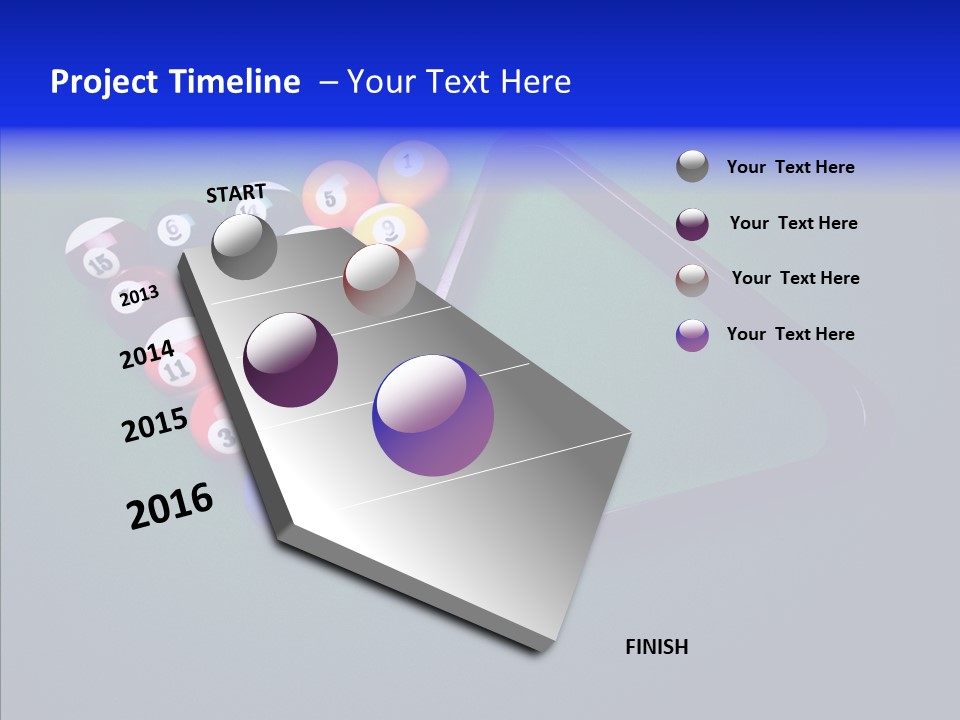 Project Timeline – Your Text Here

START

2013

2014

2015

2016

FINISH

Your Text Here

Your Text Here

Your Text Here

Your Text Here